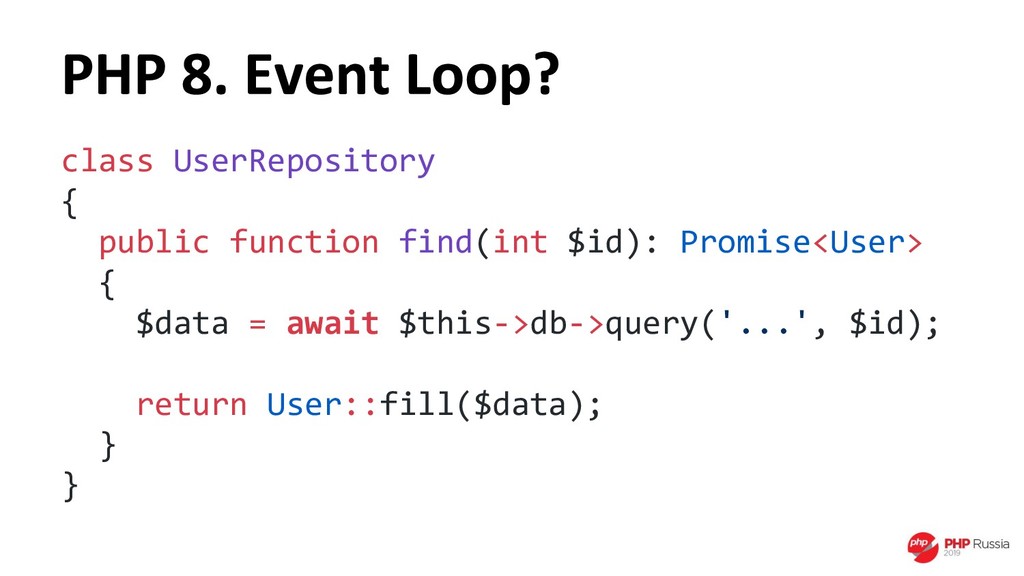 PHP 8. Event Loop?

class UserRepository
{
  public function find(int $id): Promise<User>
  {
    $data = await $this->db->query('...', $id);

    return User::fill($data);
  }
}

php PHP Russia 2019